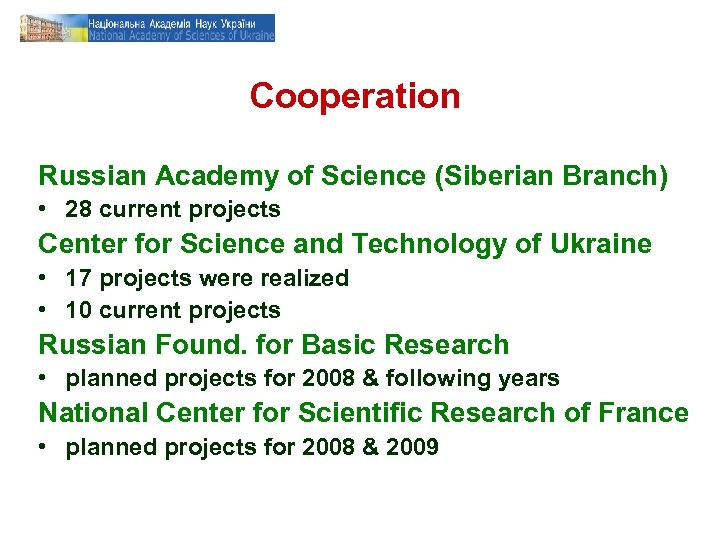 Національна Академія Наук України
National Academy of Sciences of Ukraine

Cooperation

Russian Academy of Science (Siberian Branch)
• 28 current projects
Center for Science and Technology of Ukraine
• 17 projects were realized
• 10 current projects
Russian Found. for Basic Research
• planned projects for 2008 & following years
National Center for Scientific Research of France
• planned projects for 2008 & 2009